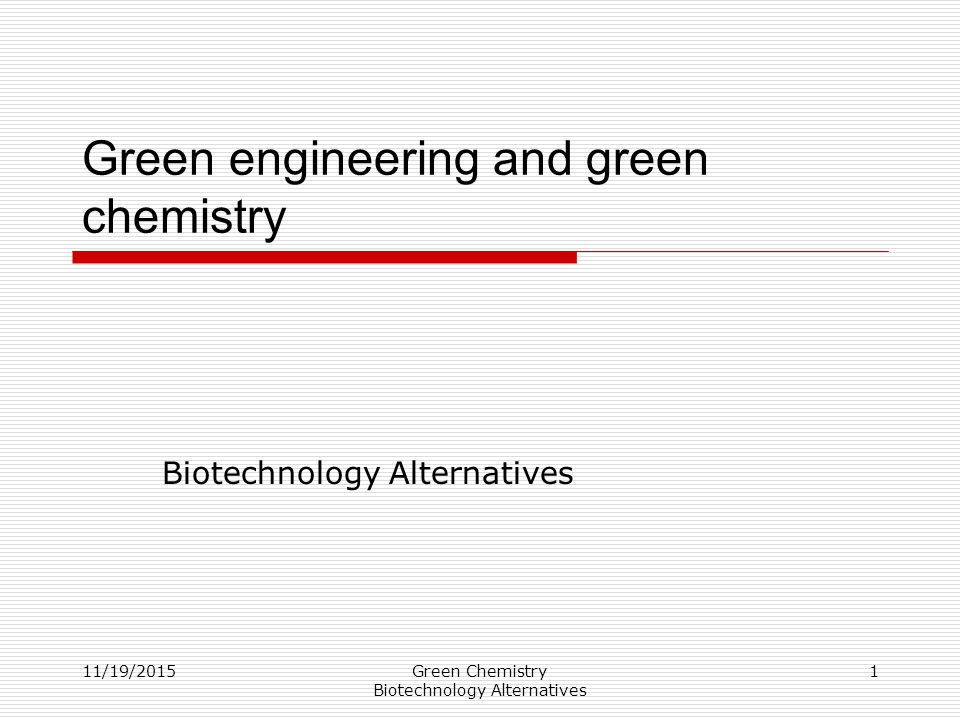 Green engineering and green chemistry

Biotechnology Alternatives

11/19/2015

Green Chemistry
Biotechnology Alternatives

1